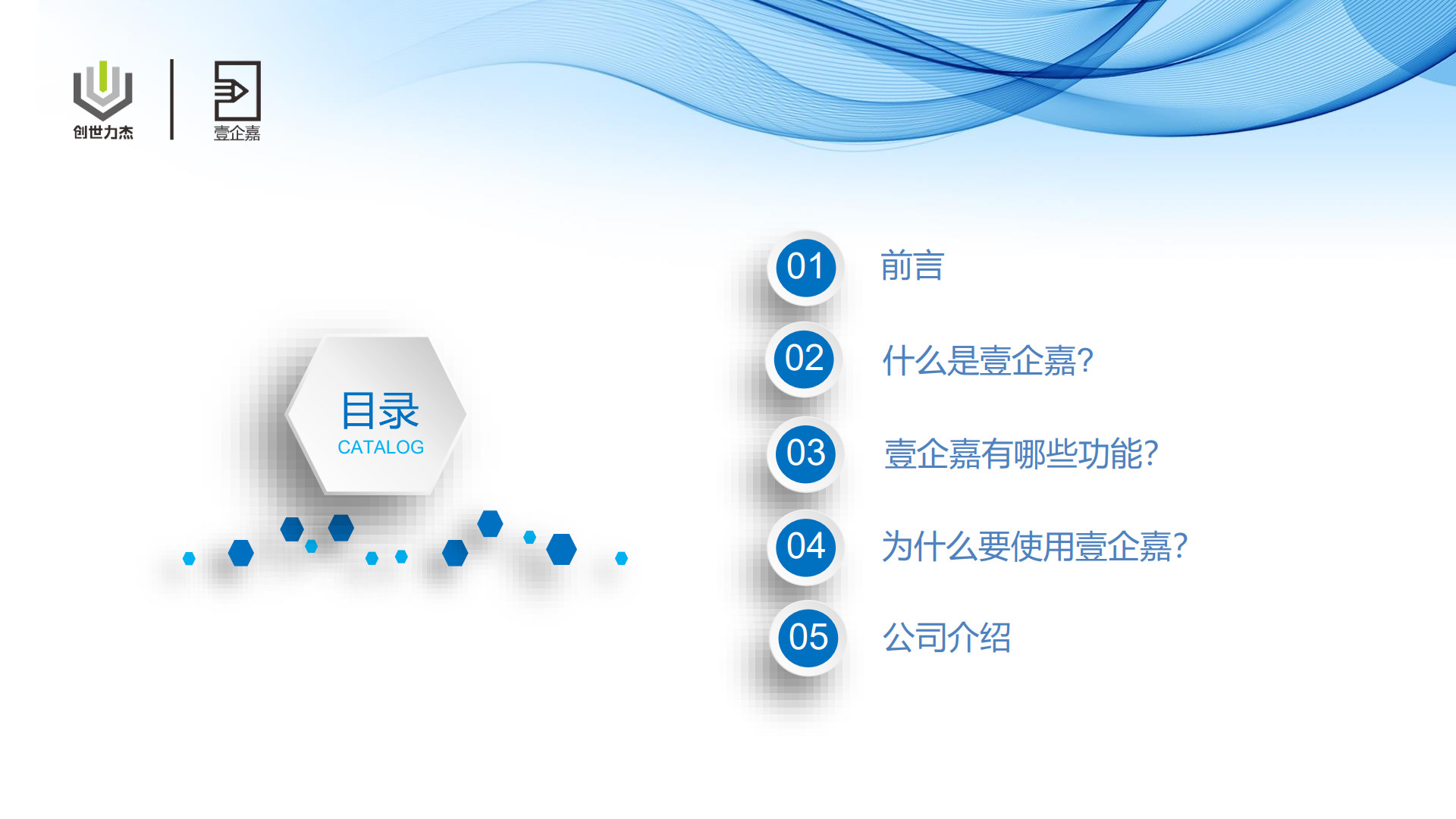 创世力杰

壹企嘉

目录
CATALOG

01 前言

02 什么是壹企嘉?

03 壹企嘉有哪些功能?

04 为什么要使用壹企嘉?

05 公司介绍